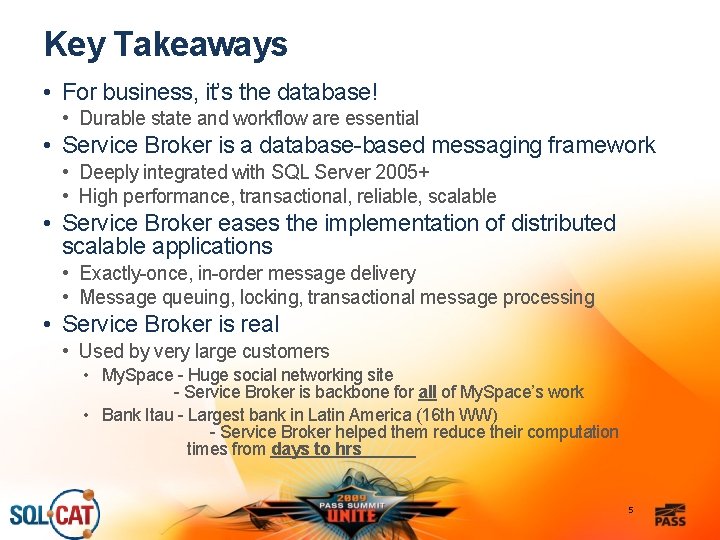 Key Takeaways

• For business, it's the database!
  • Durable state and workflow are essential
• Service Broker is a database-based messaging framework
  • Deeply integrated with SQL Server 2005+
  • High performance, transactional, reliable, scalable
• Service Broker eases the implementation of distributed scalable applications
  • Exactly-once, in-order message delivery
  • Message queuing, locking, transactional message processing
• Service Broker is real
  • Used by very large customers
    • MySpace - Huge social networking site
      - Service Broker is backbone for all of MySpace's work
    • Bank Itau - Largest bank in Latin America (16th WW)
      - Service Broker helped them reduce their computation times from days to hrs

SQL CAT

2009 PASS SUMMIT UNITE

5

PASS